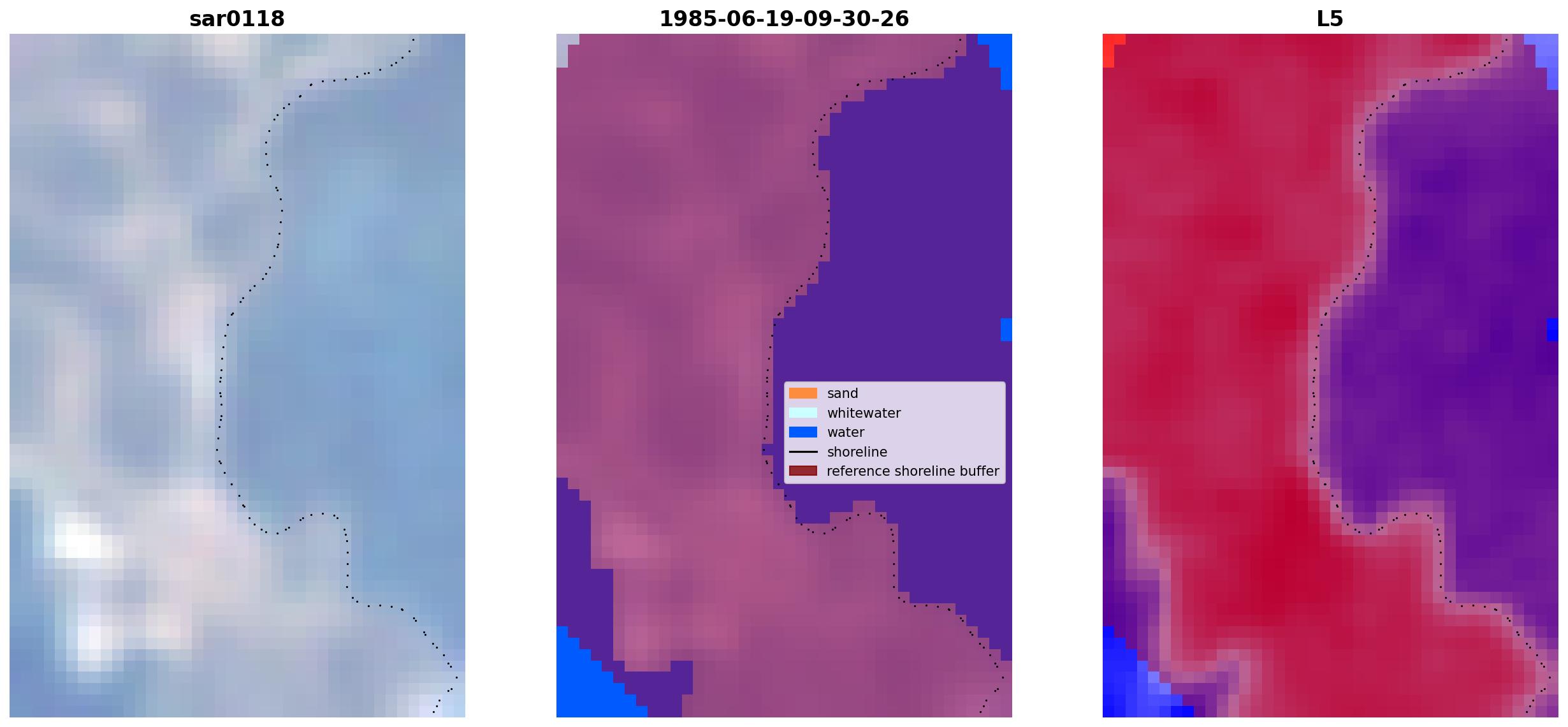 sar0118

1985-06-19-09-30-26

sand
whitewater
water
shoreline
reference shoreline buffer

L5